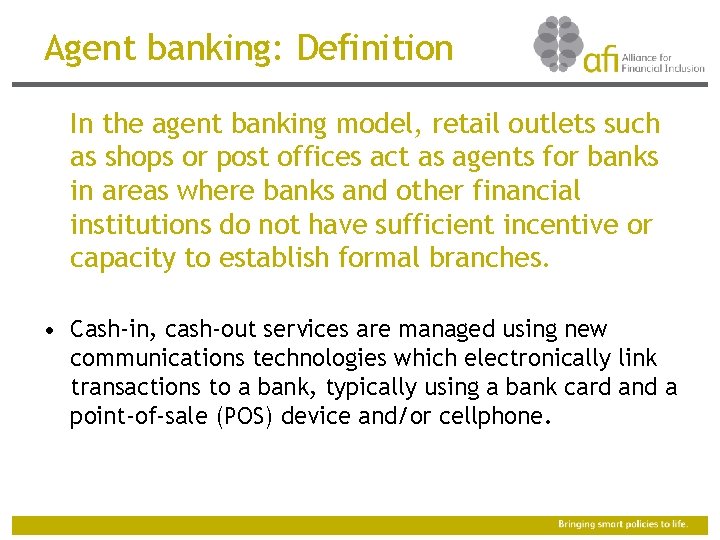 Agent banking: Definition

afi Alliance for Financial Inclusion

In the agent banking model, retail outlets such as shops or post offices act as agents for banks in areas where banks and other financial institutions do not have sufficient incentive or capacity to establish formal branches.

• Cash-in, cash-out services are managed using new communications technologies which electronically link transactions to a bank, typically using a bank card and a point-of-sale (POS) device and/or cellphone.

Bringing smart policies to life.